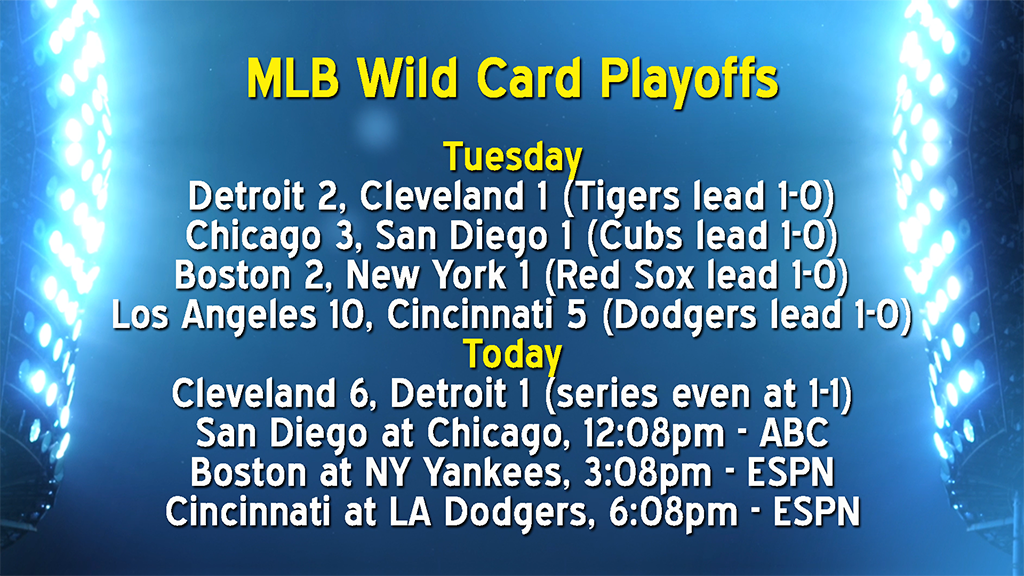 MLB Wild Card Playoffs

Tuesday
Detroit 2, Cleveland 1 (Tigers lead 1-0)
Chicago 3, San Diego 1 (Cubs lead 1-0)
Boston 2, New York 1 (Red Sox lead 1-0)
Los Angeles 10, Cincinnati 5 (Dodgers lead 1-0)

Today
Cleveland 6, Detroit 1 (series even at 1-1)
San Diego at Chicago, 12:08pm - ABC
Boston at NY Yankees, 3:08pm - ESPN
Cincinnati at LA Dodgers, 6:08pm - ESPN